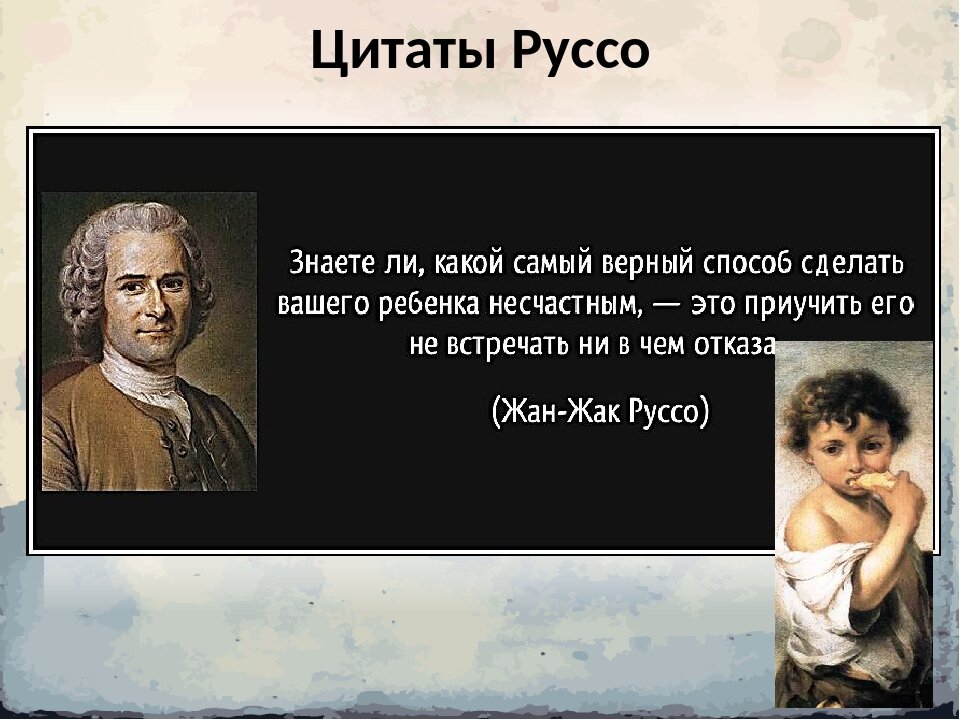 Цитаты Руссо

Знаете ли, какой самый верный способ сделать вашего ребенка несчастным, — это приучить его не встречать ни в чем отказа

(Жан-Жак Руссо)